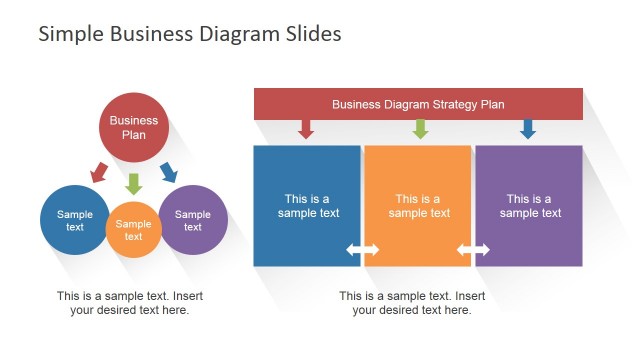 Simple Business Diagram Slides

Business Plan

Sample text

Sample text

Sample text

This is a sample text. Insert your desired text here.

Business Diagram Strategy Plan

This is a sample text

This is a sample text

This is a sample text

This is a sample text. Insert your desired text here.